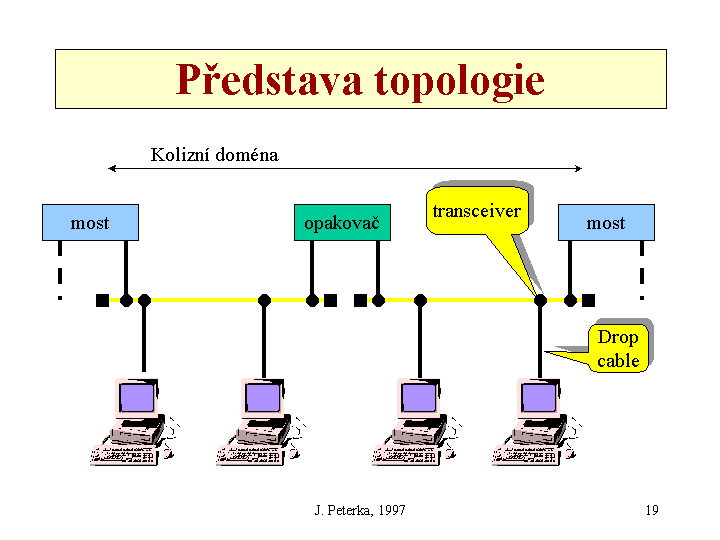 Představa topologie

Kolizní doména

most

opakovač

transceiver

most

Drop cable

J. Peterka, 1997

19